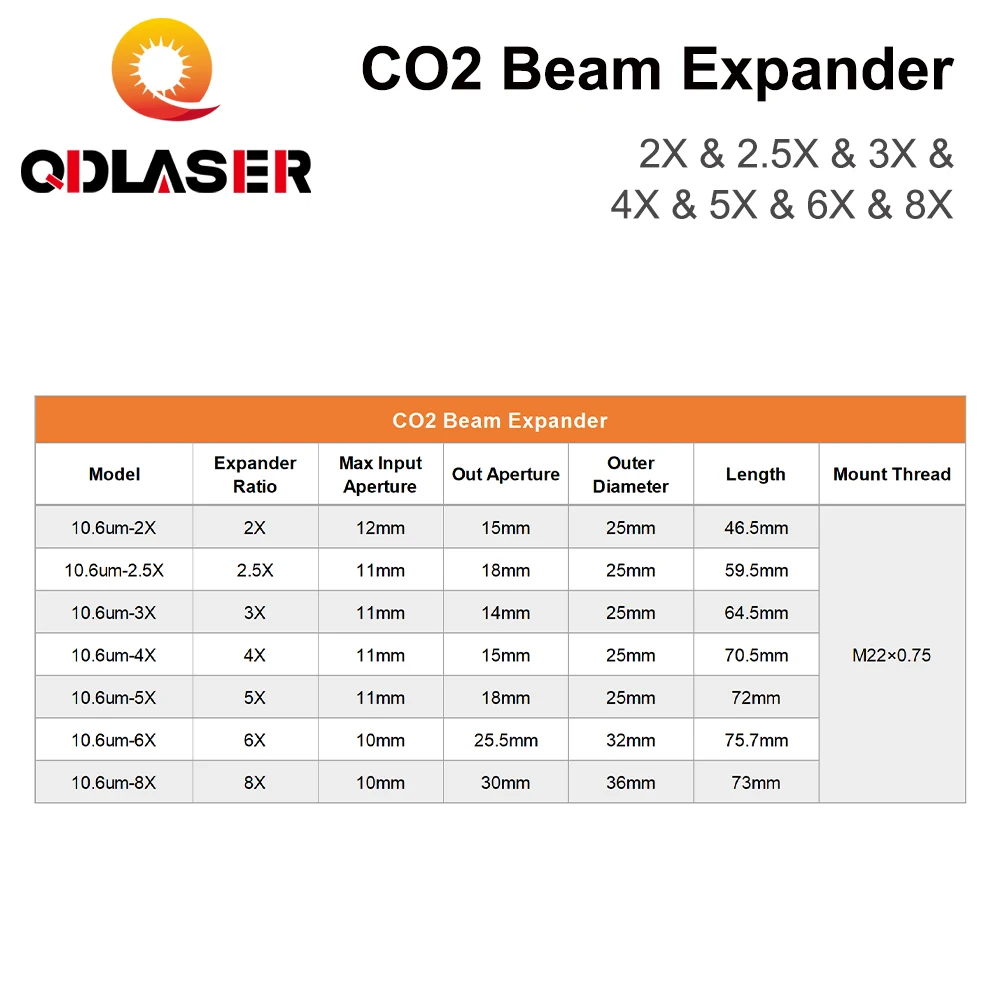 QDLASER

CO2 Beam Expander

2X & 2.5X & 3X & 4X & 5X & 6X & 8X

CO2 Beam Expander

| Model | Expander Ratio | Max Input Aperture | Out Aperture | Outer Diameter | Length | Mount Thread |
|---|---|---|---|---|---|---|
| 10.6um-2X | 2X | 12mm | 15mm | 25mm | 46.5mm | M22×0.75 |
| 10.6um-2.5X | 2.5X | 11mm | 18mm | 25mm | 59.5mm | |
| 10.6um-3X | 3X | 11mm | 14mm | 25mm | 64.5mm | |
| 10.6um-4X | 4X | 11mm | 15mm | 25mm | 70.5mm | |
| 10.6um-5X | 5X | 11mm | 18mm | 25mm | 72mm | |
| 10.6um-6X | 6X | 10mm | 25.5mm | 32mm | 75.7mm | |
| 10.6um-8X | 8X | 10mm | 30mm | 36mm | 73mm | |